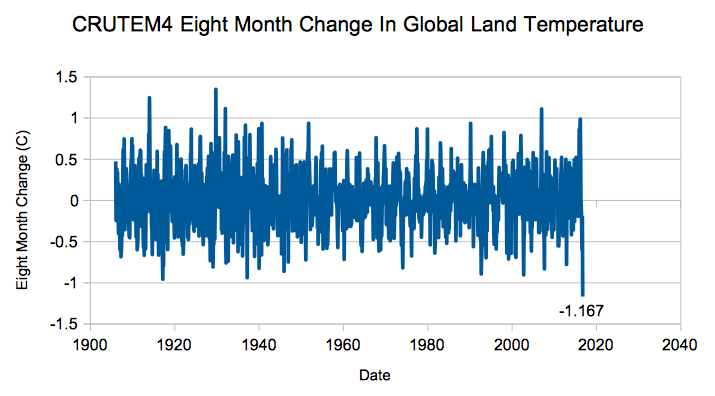 CRUTEM4 Eight Month Change In Global Land Temperature

Eight Month Change (C)

1.5
1
0.5
0
-0.5
-1
-1.5

-1.167

1900 1920 1940 1960 1980 2000 2020 2040

Date